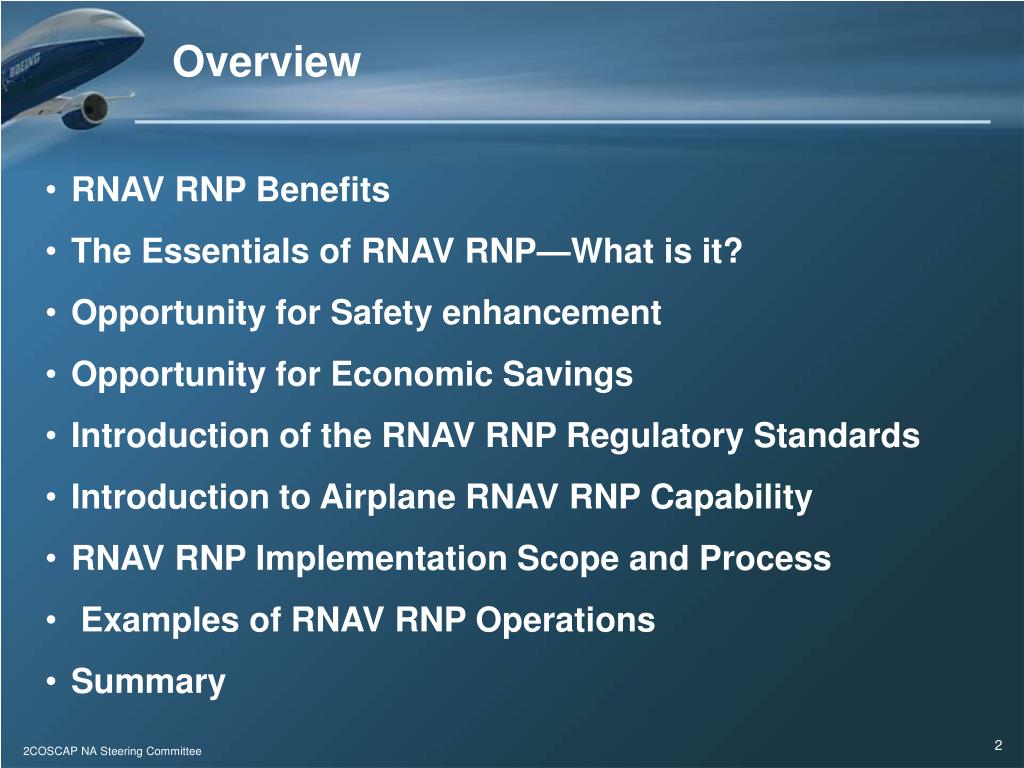 BOEING

Overview

• RNAV RNP Benefits
• The Essentials of RNAV RNP—What is it?
• Opportunity for Safety enhancement
• Opportunity for Economic Savings
• Introduction of the RNAV RNP Regulatory Standards
• Introduction to Airplane RNAV RNP Capability
• RNAV RNP Implementation Scope and Process
• Examples of RNAV RNP Operations
• Summary

2COSCAP NA Steering Committee

2